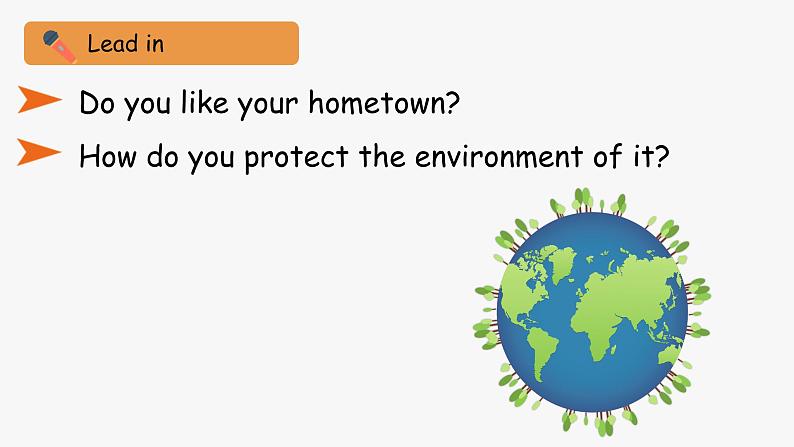 Lead in

Do you like your hometown?

How do you protect the environment of it?